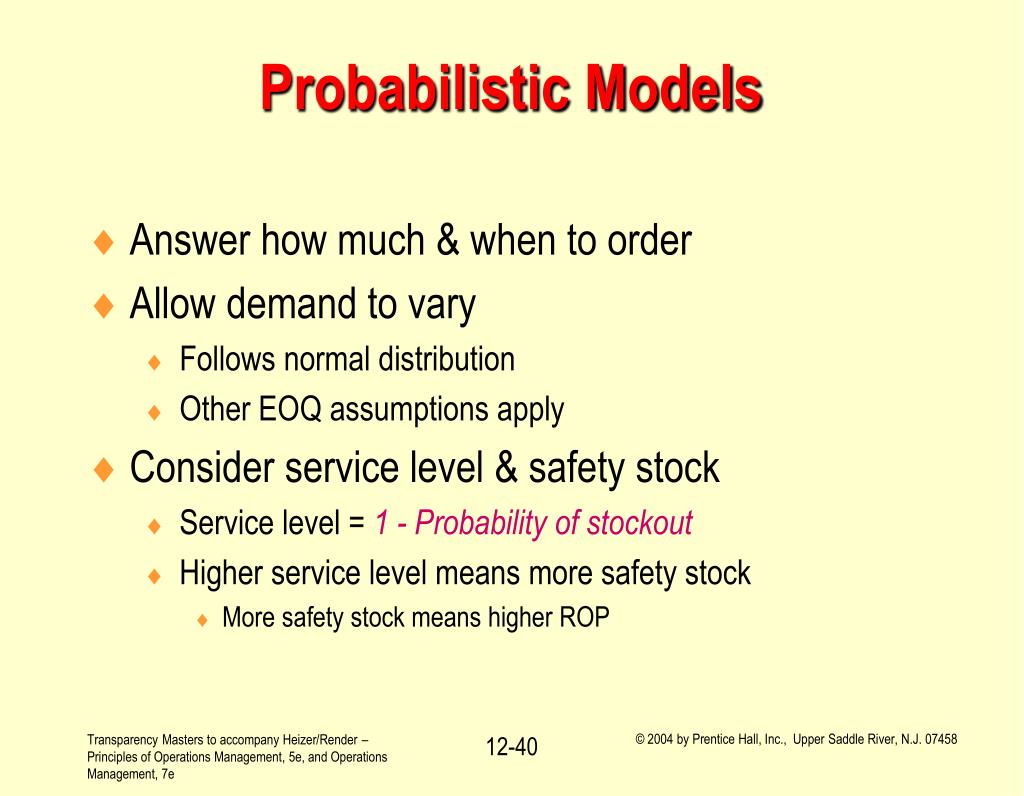 Probabilistic Models

♦ Answer how much & when to order
♦ Allow demand to vary
♦ Follows normal distribution
♦ Other EOQ assumptions apply
♦ Consider service level & safety stock
♦ Service level = 1 - Probability of stockout
♦ Higher service level means more safety stock
♦ More safety stock means higher ROP

Transparency Masters to accompany Heizer/Render – Principles of Operations Management, 5e, and Operations Management, 7e

12-40

© 2004 by Prentice Hall, Inc., Upper Saddle River, N.J. 07458